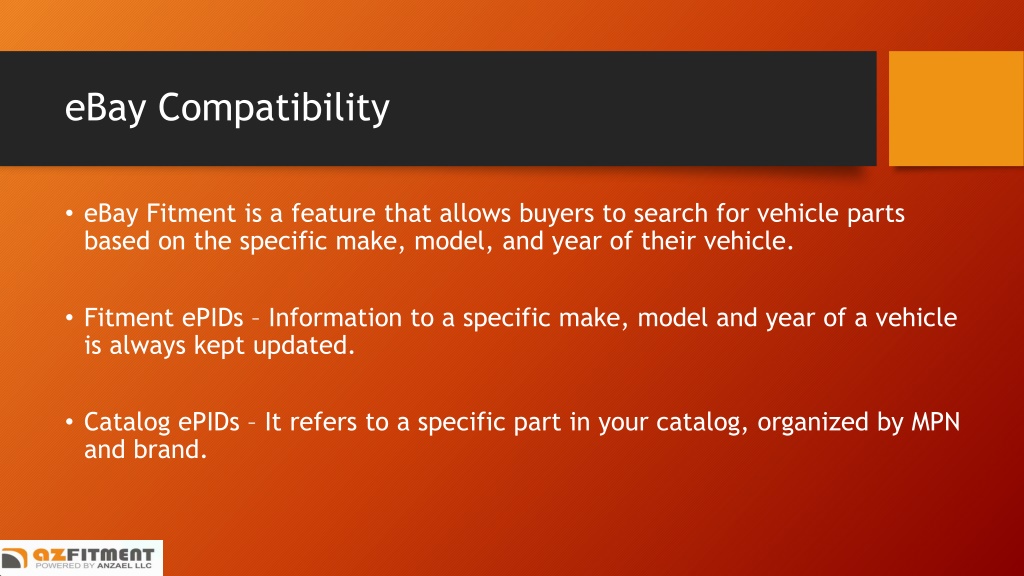 eBay Compatibility

• eBay Fitment is a feature that allows buyers to search for vehicle parts based on the specific make, model, and year of their vehicle.

• Fitment ePIDs – Information to a specific make, model and year of a vehicle is always kept updated.

• Catalog ePIDs – It refers to a specific part in your catalog, organized by MPN and brand.

AZFITMENT
POWERED BY ANZAEL LLC